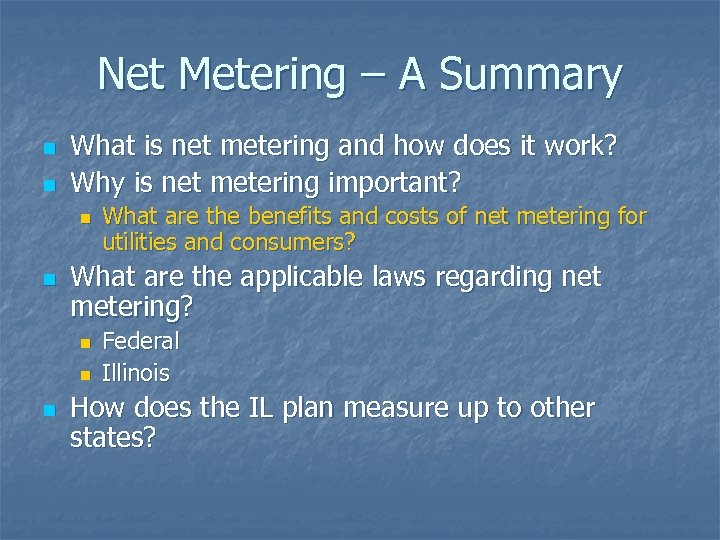 Net Metering – A Summary

- What is net metering and how does it work?
- Why is net metering important?
  - What are the benefits and costs of net metering for utilities and consumers?
- What are the applicable laws regarding net metering?
  - Federal
  - Illinois
- How does the IL plan measure up to other states?